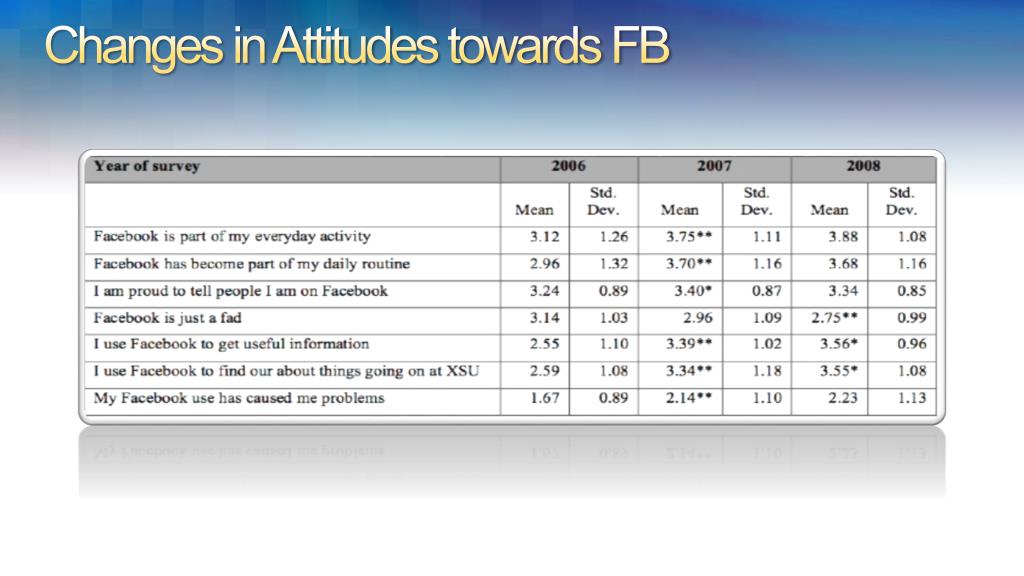 Changes in Attitudes towards FB

| Year of survey | 2006 | | 2007 | | 2008 | |
|---|---|---|---|---|---|---|
| | Mean | Std. Dev. | Mean | Std. Dev. | Mean | Std. Dev. |
| Facebook is part of my everyday activity | 3.12 | 1.26 | 3.75** | 1.11 | 3.88 | 1.08 |
| Facebook has become part of my daily routine | 2.96 | 1.32 | 3.70** | 1.16 | 3.68 | 1.16 |
| I am proud to tell people I am on Facebook | 3.24 | 0.89 | 3.40* | 0.87 | 3.34 | 0.85 |
| Facebook is just a fad | 3.14 | 1.03 | 2.96 | 1.09 | 2.75** | 0.99 |
| I use Facebook to get useful information | 2.55 | 1.10 | 3.39** | 1.02 | 3.56* | 0.96 |
| I use Facebook to find our about things going on at XSU | 2.59 | 1.08 | 3.34** | 1.18 | 3.55* | 1.08 |
| My Facebook use has caused me problems | 1.67 | 0.89 | 2.14** | 1.10 | 2.23 | 1.13 |